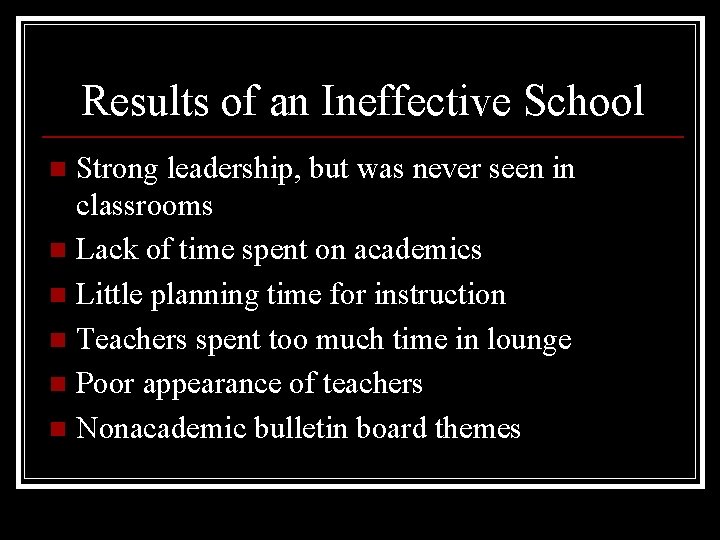 Results of an Ineffective School

- Strong leadership, but was never seen in classrooms
- Lack of time spent on academics
- Little planning time for instruction
- Teachers spent too much time in lounge
- Poor appearance of teachers
- Nonacademic bulletin board themes